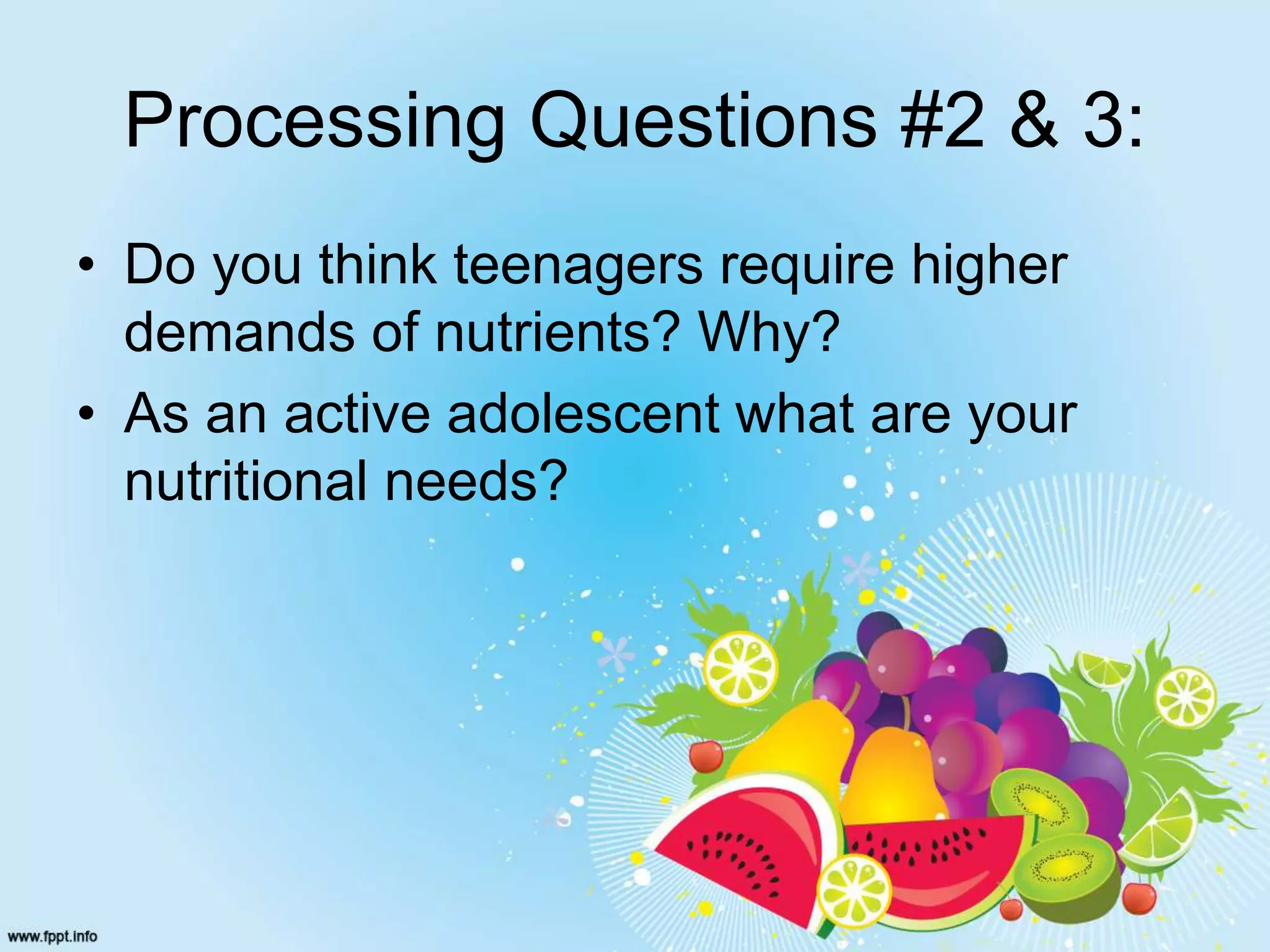 Processing Questions #2 & 3:

• Do you think teenagers require higher demands of nutrients? Why?
• As an active adolescent what are your nutritional needs?

www.fppt.info